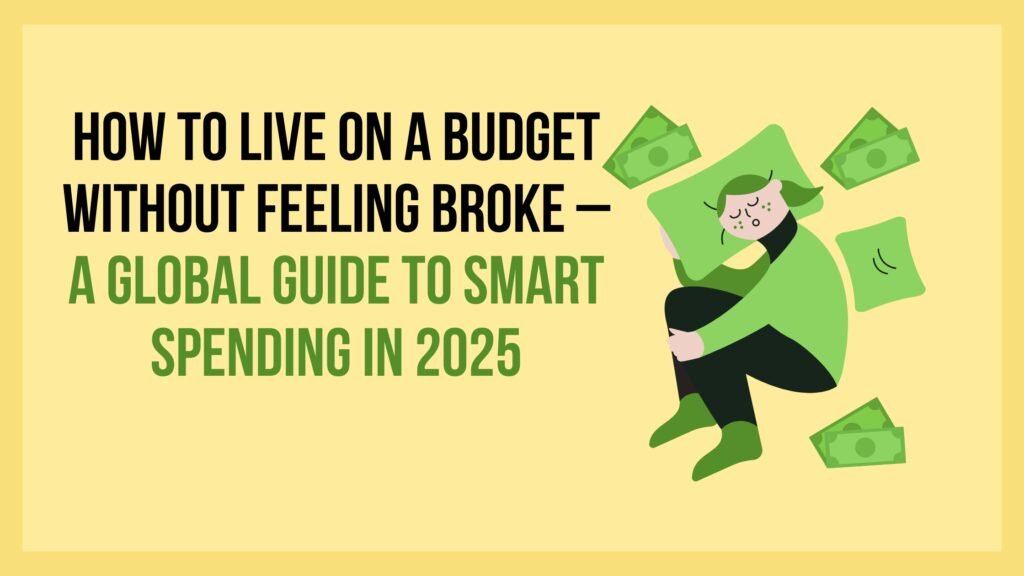 HOW TO LIVE ON A BUDGET WITHOUT FEELING BROKE — A GLOBAL GUIDE TO SMART SPENDING IN 2025